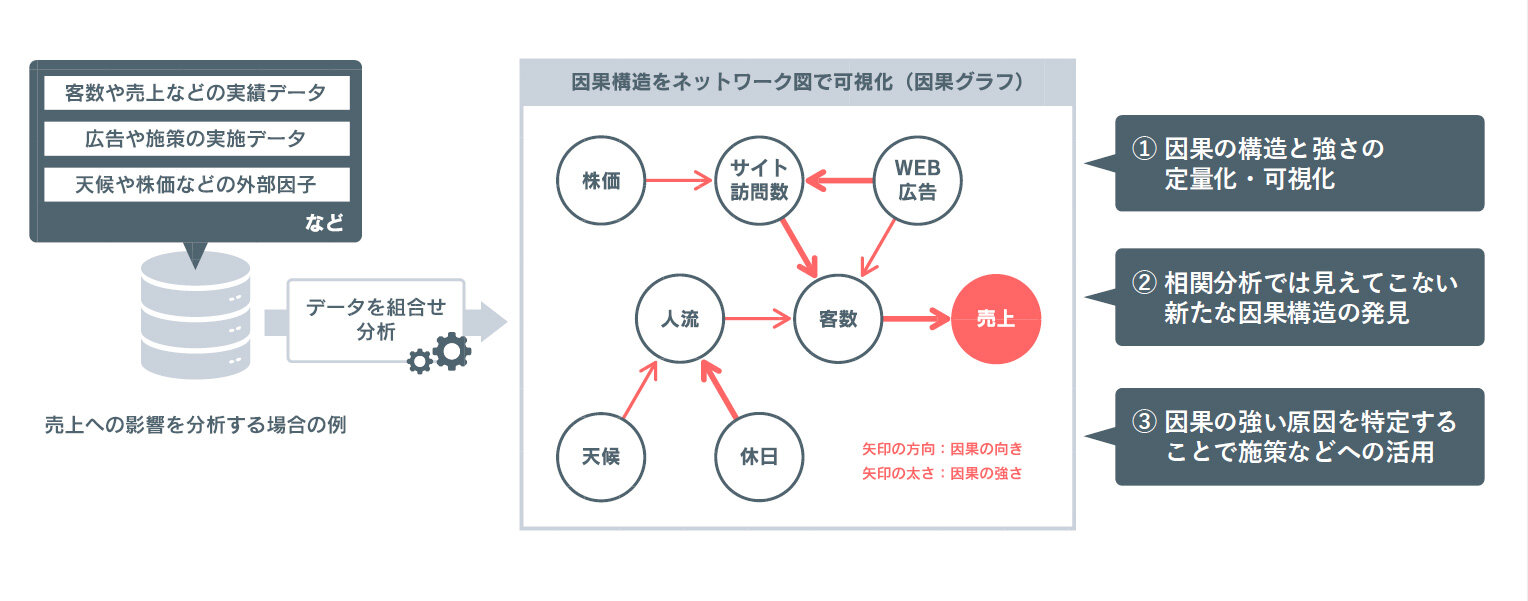 客数や売上などの実績データ

広告や施策の実施データ

天候や株価などの外部因子

など

データを組合せ分析

売上への影響を分析する場合の例

因果構造をネットワーク図で可視化（因果グラフ）

株価

サイト訪問数

WEB広告

人流

客数

売上

天候

休日

矢印の方向：因果の向き
矢印の太さ：因果の強さ

① 因果の構造と強さの定量化・可視化

② 相関分析では見えてこない新たな因果構造の発見

③ 因果の強い原因を特定することで施策などへの活用